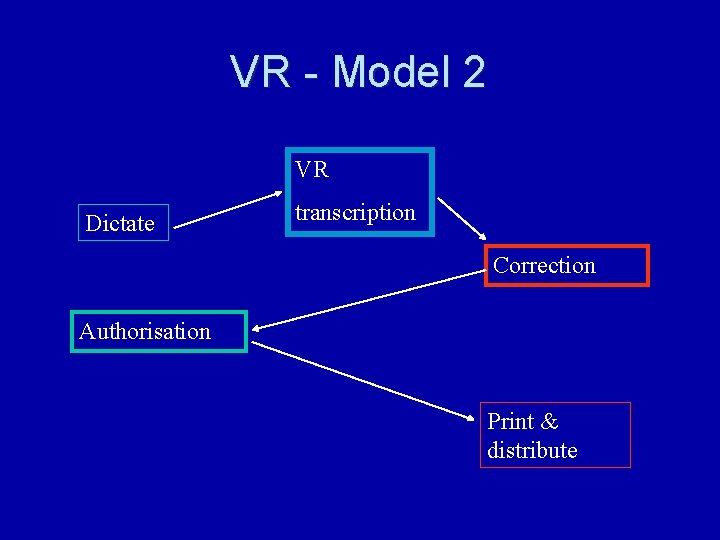 VR - Model 2

Dictate

VR transcription

Correction

Authorisation

Print & distribute